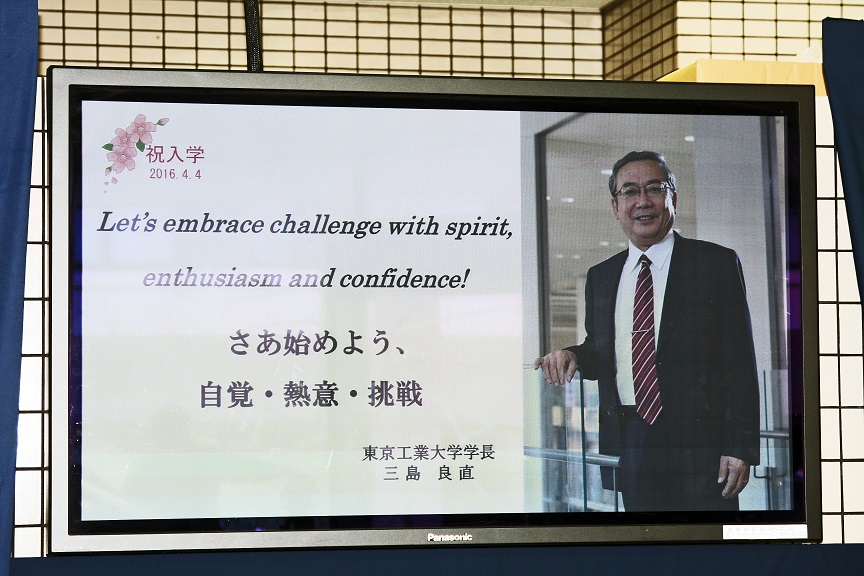 祝入学
2016. 4. 4

Let's embrace challenge with spirit, enthusiasm and confidence!

さあ始めよう、
自覚・熱意・挑戦

東京工業大学学長
三島 良直

Panasonic